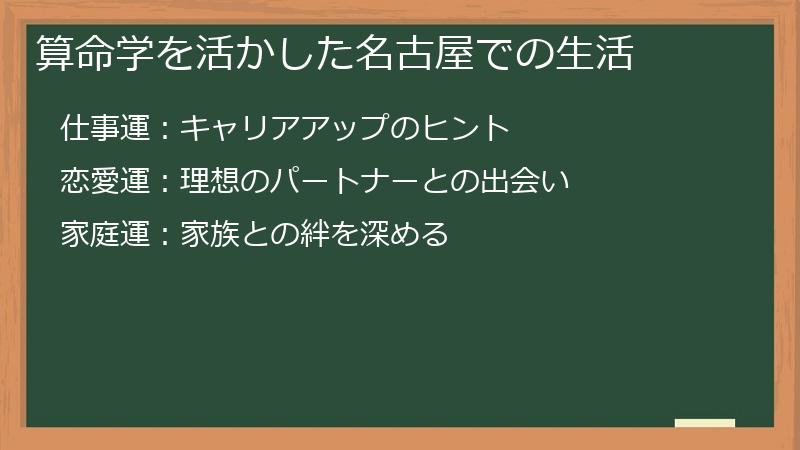 算命学を活かした名古屋での生活

仕事運：キャリアアップのヒント

恋愛運：理想のパートナーとの出会い

家庭運：家族との絆を深める